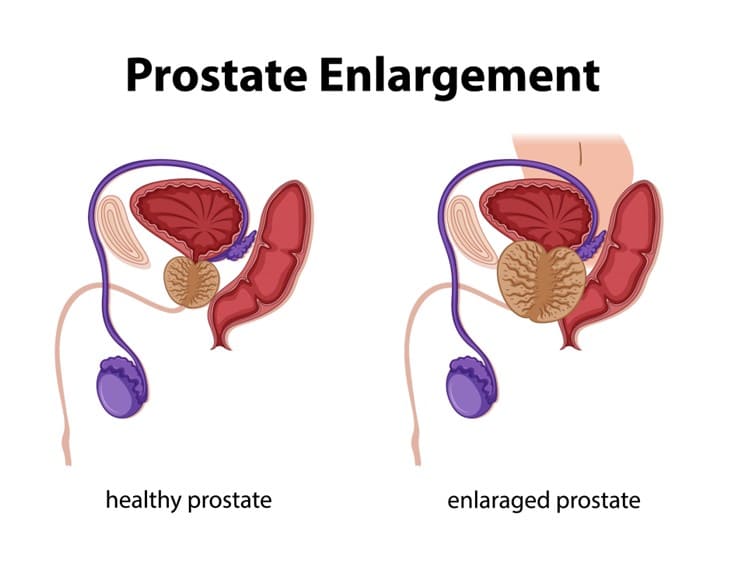 Prostate Enlargement

healthy prostate

enlaraged prostate